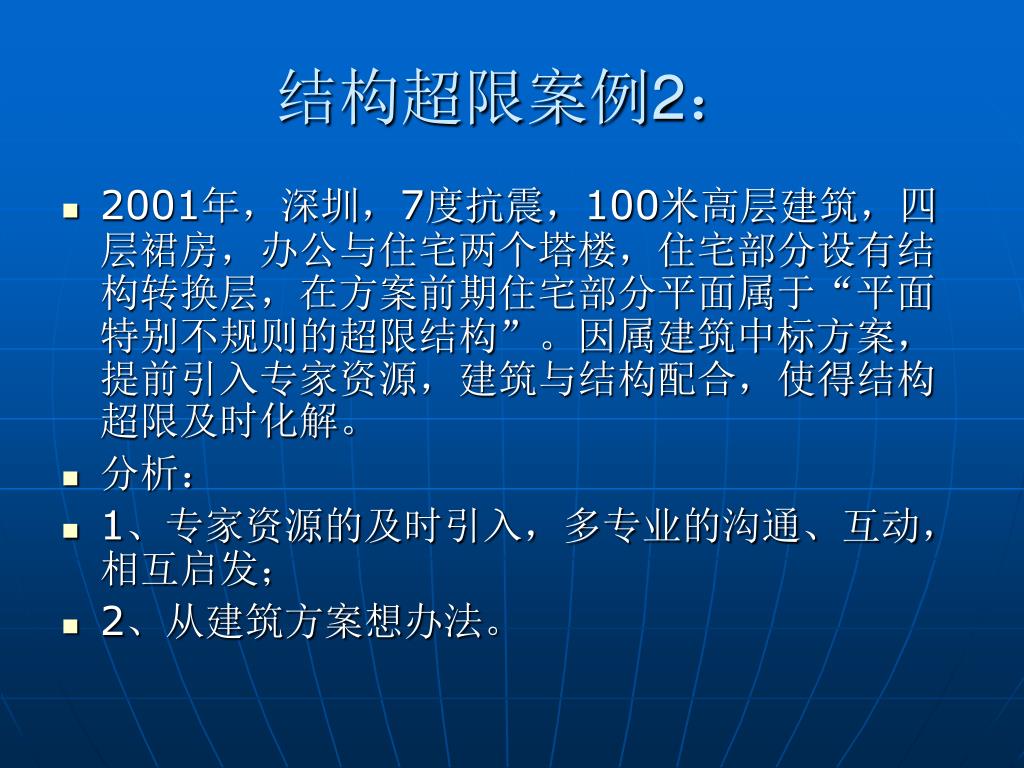 结构超限案例2：

- 2001年，深圳，7度抗震，100米高层建筑，四层裙房，办公与住宅两个塔楼，住宅部分设有结构转换层，在方案前期住宅部分平面属于“平面特别不规则的超限结构”。因属建筑中标方案，提前引入专家资源，建筑与结构配合，使得结构超限及时化解。
- 分析：
- 1、专家资源的及时引入，多专业的沟通、互动，相互启发；
- 2、从建筑方案想办法。